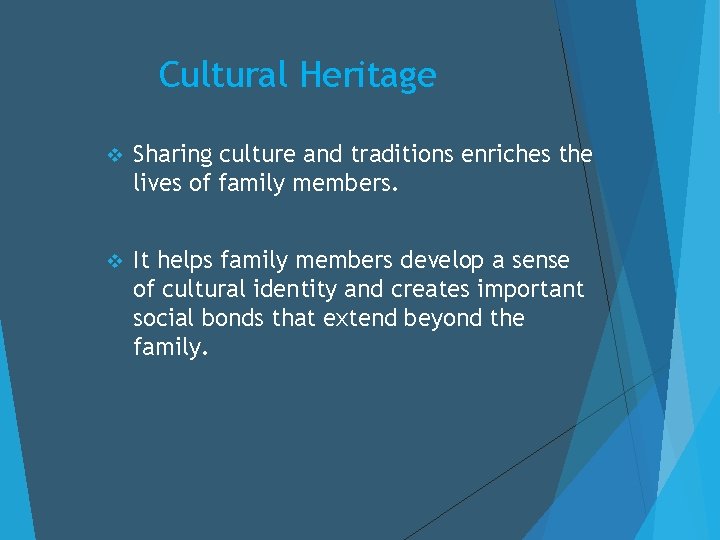 Cultural Heritage

❖ Sharing culture and traditions enriches the lives of family members.

❖ It helps family members develop a sense of cultural identity and creates important social bonds that extend beyond the family.